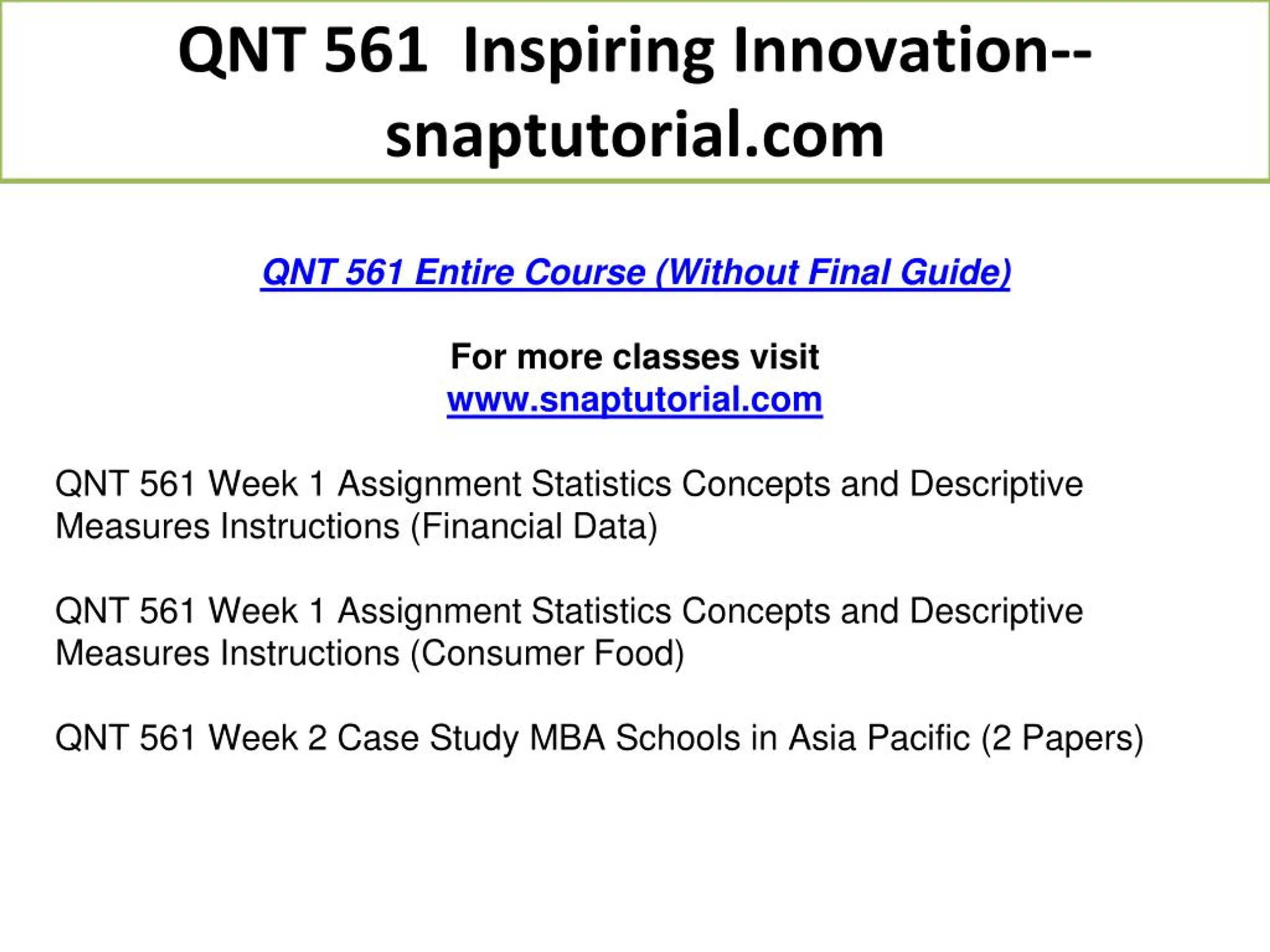 QNT 561  Inspiring Innovation--snaptutorial.com

QNT 561 Entire Course (Without Final Guide)

For more classes visit
www.snaptutorial.com

QNT 561 Week 1 Assignment Statistics Concepts and Descriptive Measures Instructions (Financial Data)

QNT 561 Week 1 Assignment Statistics Concepts and Descriptive Measures Instructions (Consumer Food)

QNT 561 Week 2 Case Study MBA Schools in Asia Pacific (2 Papers)